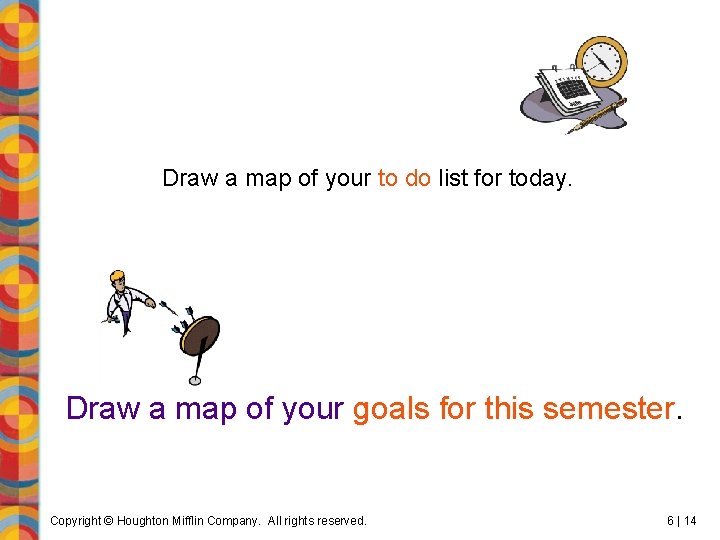 Draw a map of your to do list for today.

Draw a map of your goals for this semester.

Copyright © Houghton Mifflin Company. All rights reserved.

6 | 14